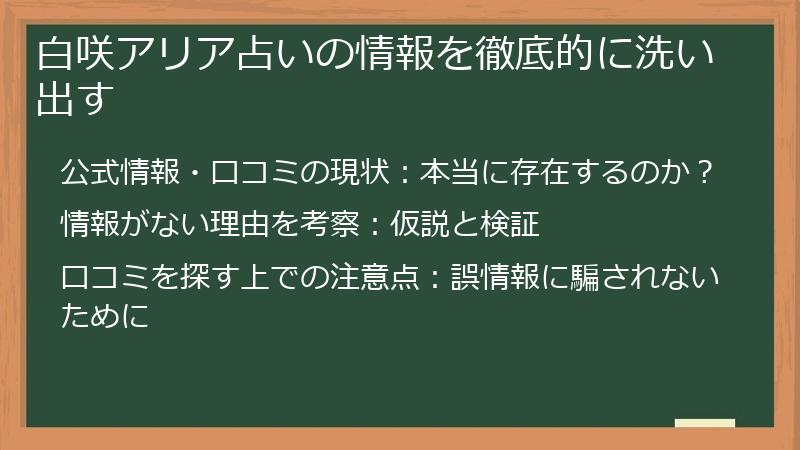 白咲アリア占いの情報を徹底的に洗い出す

公式情報・口コミの現状：本当に存在するのか？

情報がない理由を考察：仮説と検証

口コミを探す上での注意点：誤情報に騙されないために